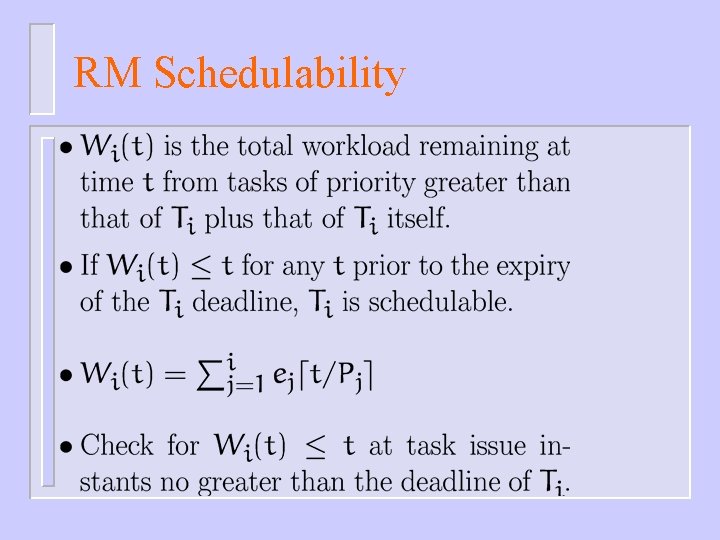 RM Schedulability

• $W_i(t)$ is the total workload remaining at time $t$ from tasks of priority greater than that of $T_i$ plus that of $T_i$ itself.

• If $W_i(t) \leq t$ for any $t$ prior to the expiry of the $T_i$ deadline, $T_i$ is schedulable.

• $W_i(t) = \sum_{j=1}^{i} e_j \lceil t/P_j \rceil$

• Check for $W_i(t) \leq t$ at task issue instants no greater than the deadline of $T_i$.